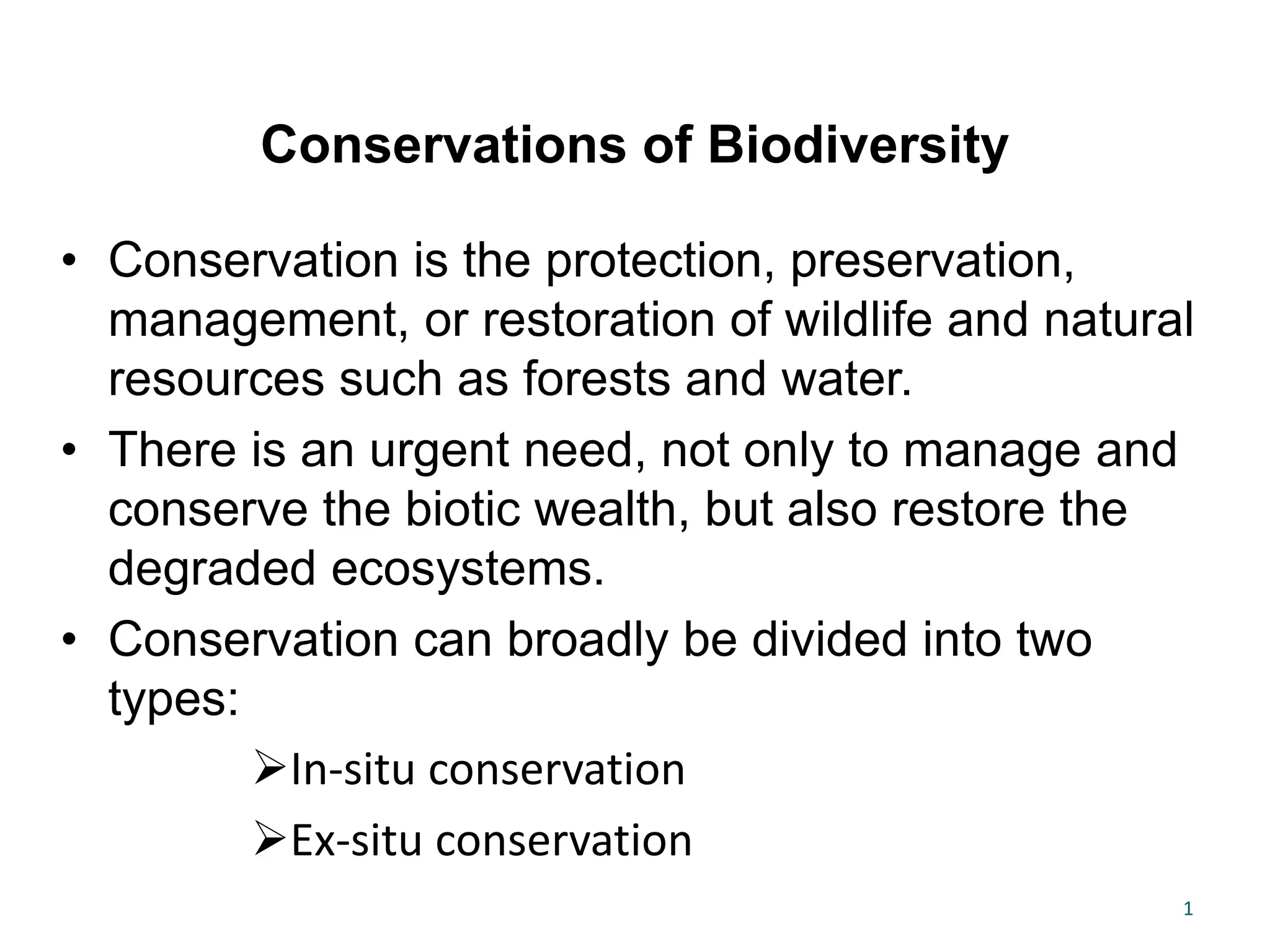 Conservations of Biodiversity

• Conservation is the protection, preservation, management, or restoration of wildlife and natural resources such as forests and water.

• There is an urgent need, not only to manage and conserve the biotic wealth, but also restore the degraded ecosystems.

• Conservation can broadly be divided into two types:

➢In-situ conservation

➢Ex-situ conservation

1